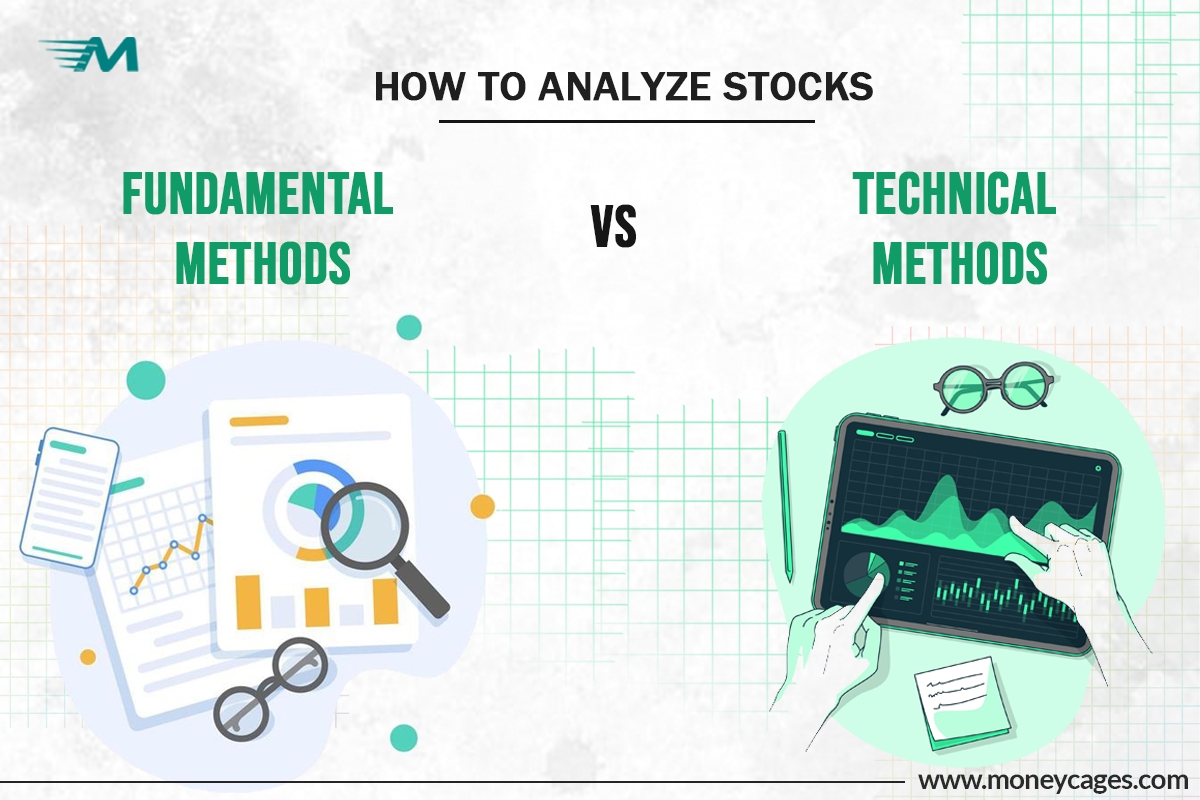 M

HOW TO ANALYZE STOCKS

FUNDAMENTAL METHODS

VS

TECHNICAL METHODS

www.moneycages.com